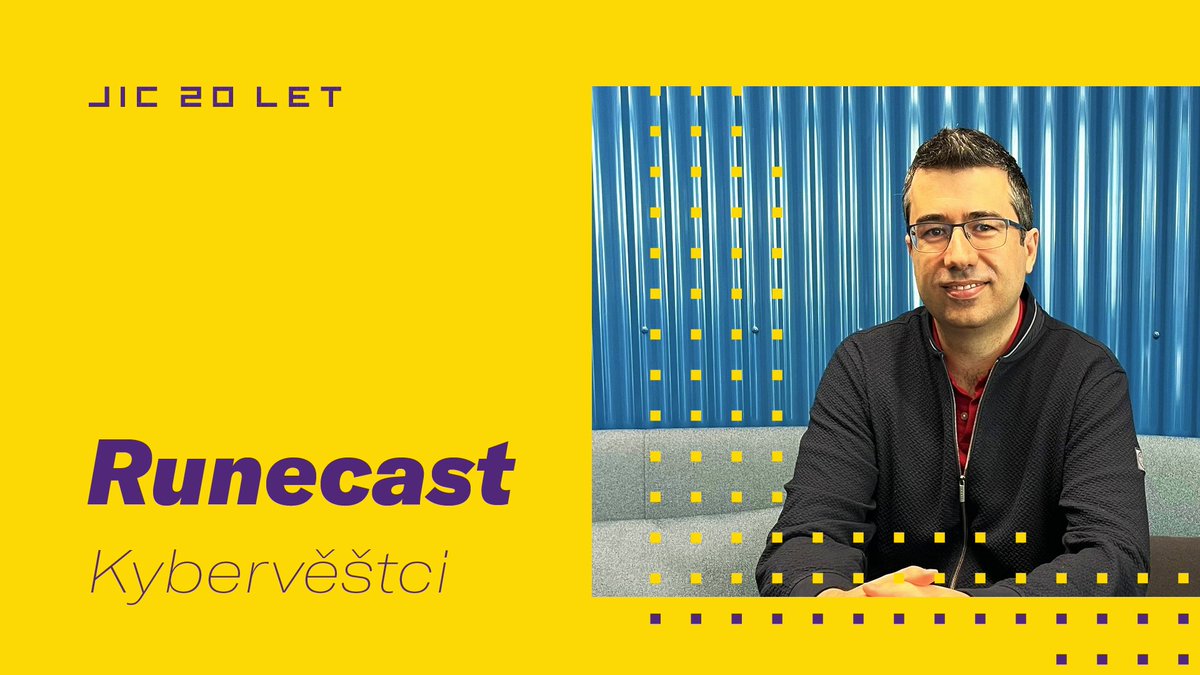 JIC 20 LET

Runecast

Kybervěštci